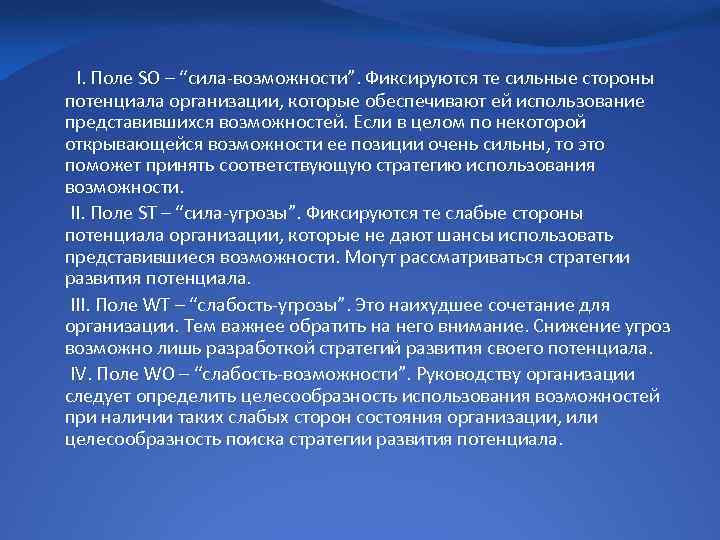 I. Поле SO – “сила-возможности”. Фиксируются те сильные стороны потенциала организации, которые обеспечивают ей использование представившихся возможностей. Если в целом по некоторой открывающейся возможности ее позиции очень сильны, то это поможет принять соответствующую стратегию использования возможности.

II. Поле ST – “сила-угрозы”. Фиксируются те слабые стороны потенциала организации, которые не дают шансы использовать представившиеся возможности. Могут рассматриваться стратегии развития потенциала.

III. Поле WT – “слабость-угрозы”. Это наихудшее сочетание для организации. Тем важнее обратить на него внимание. Снижение угроз возможно лишь разработкой стратегий развития своего потенциала.

IV. Поле WO – “слабость-возможности”. Руководству организации следует определить целесообразность использования возможностей при наличии таких слабых сторон состояния организации, или целесообразность поиска стратегии развития потенциала.